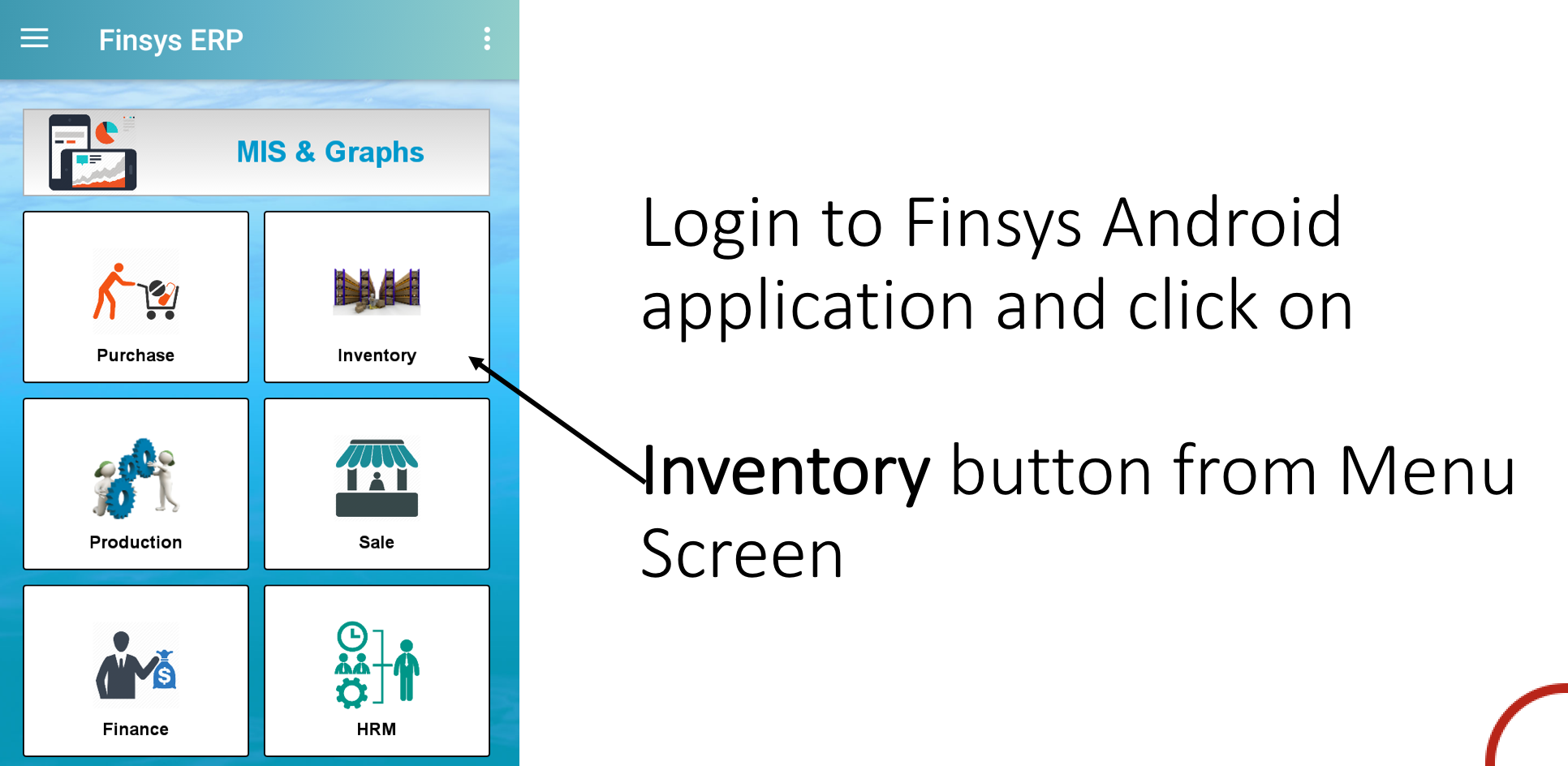 Finsys ERP

MIS & Graphs

Purchase

Inventory

Production

Sale

Finance

HRM

Login to Finsys Android application and click on

Inventory button from Menu Screen